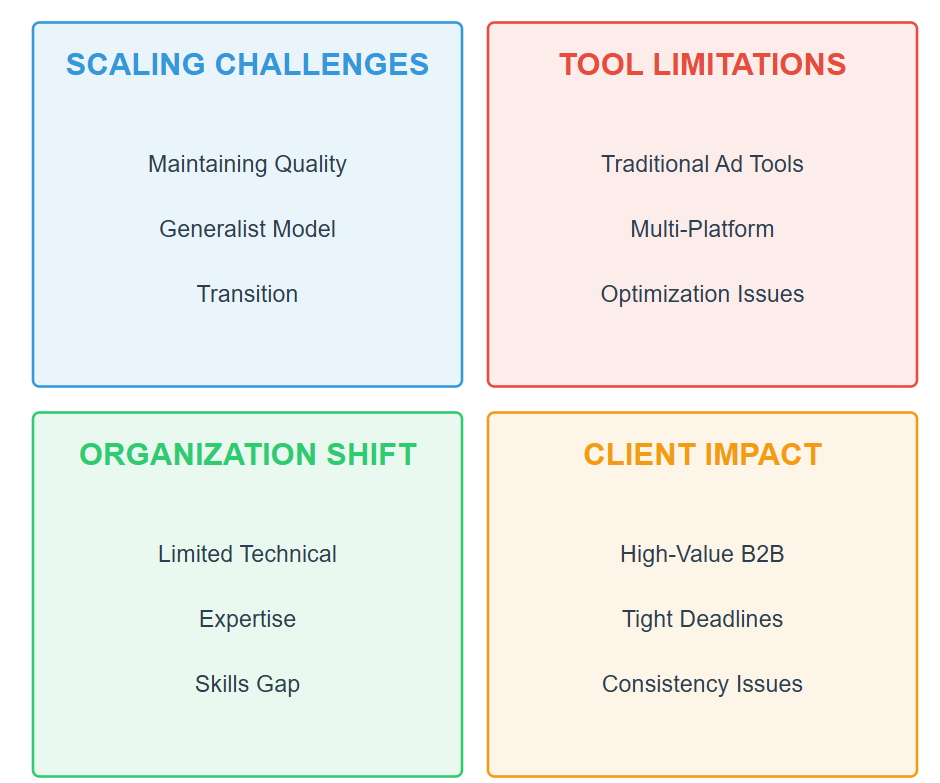 SCALING CHALLENGES

Maintaining Quality

Generalist Model

Transition

TOOL LIMITATIONS

Traditional Ad Tools

Multi-Platform

Optimization Issues

ORGANIZATION SHIFT

Limited Technical

Expertise

Skills Gap

CLIENT IMPACT

High-Value B2B

Tight Deadlines

Consistency Issues